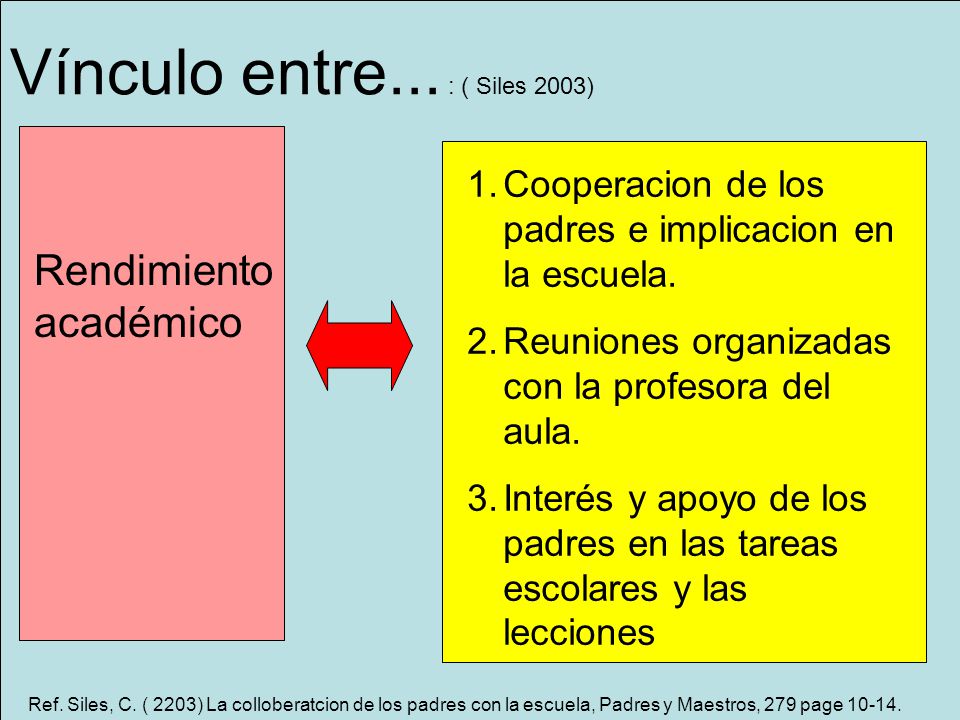 Vínculo entre... : ( Siles 2003)

Rendimiento académico

1. Cooperacion de los padres e implicacion en la escuela.
2. Reuniones organizadas con la profesora del aula.
3. Interés y apoyo de los padres en las tareas escolares y las lecciones

Ref. Siles, C. ( 2203) La colloberatcion de los padres con la escuela, Padres y Maestros, 279 page 10-14.